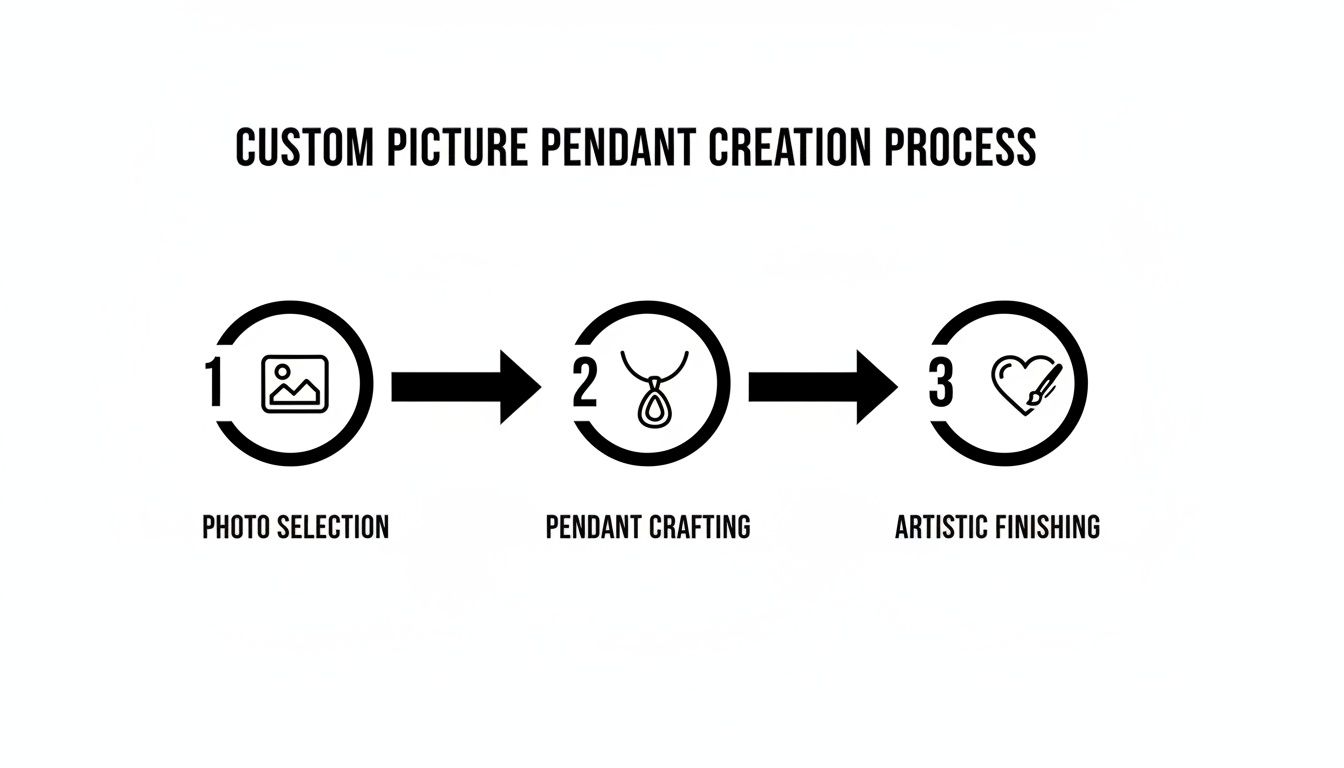 CUSTOM PICTURE PENDANT CREATION PROCESS

1

2

3

PHOTO SELECTION

PENDANT CRAFTING

ARTISTIC FINISHING